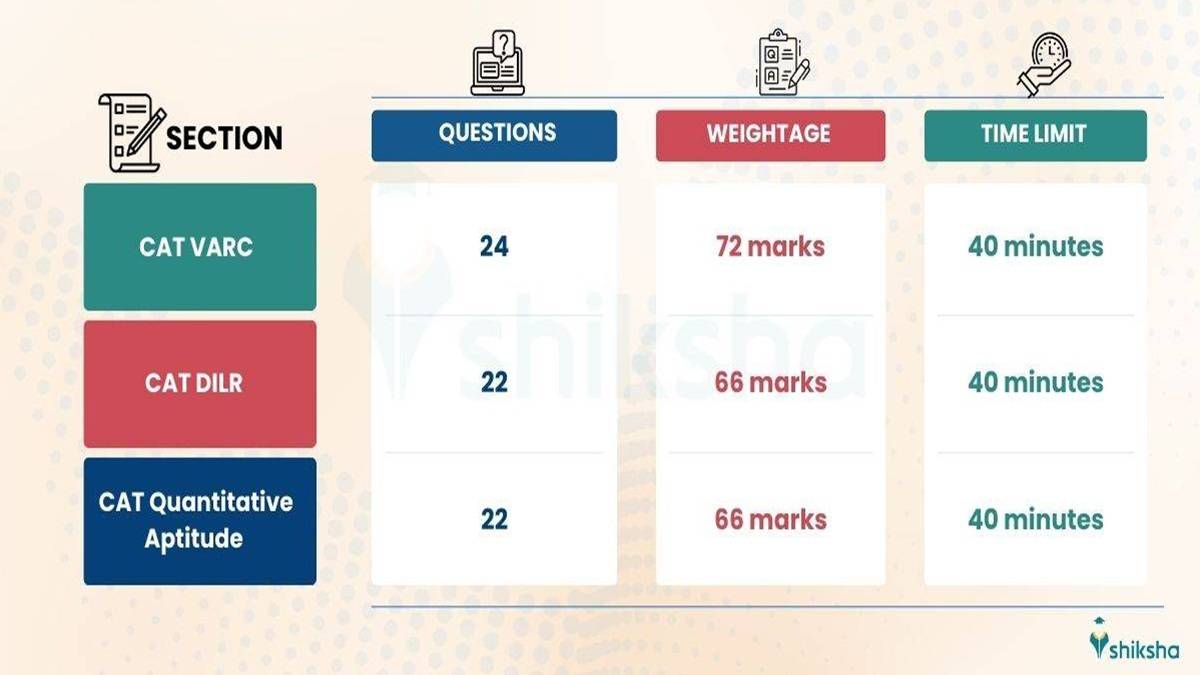 | SECTION | QUESTIONS | WEIGHTAGE | TIME LIMIT |
|---|---|---|---|
| CAT VARC | 24 | 72 marks | 40 minutes |
| CAT DILR | 22 | 66 marks | 40 minutes |
| CAT Quantitative Aptitude | 22 | 66 marks | 40 minutes |

shiksha

shiksha